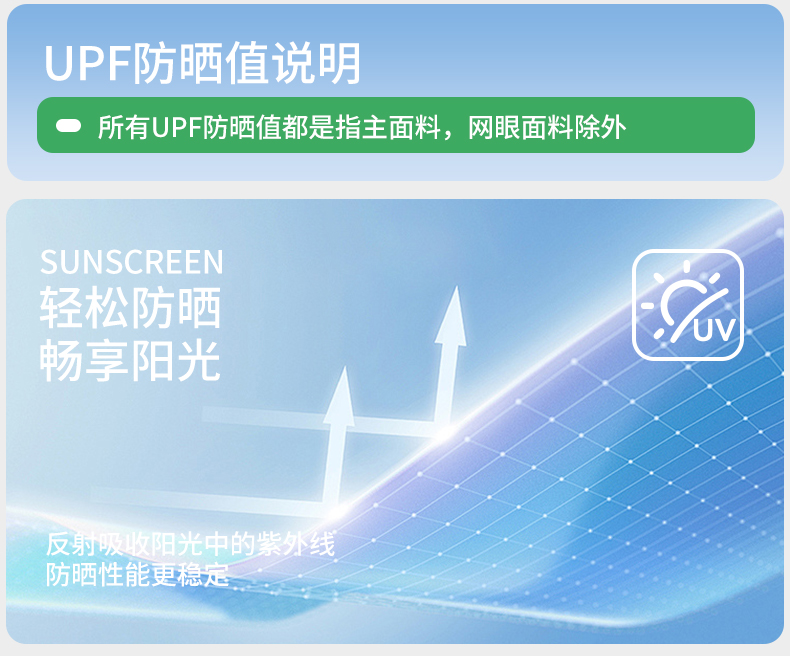 UPF防晒值说明

所有UPF防晒值都是指主面料，网眼面料除外

SUNSCREEN
轻松防晒
畅享阳光

UV

反射吸收阳光中的紫外线
防晒性能更稳定